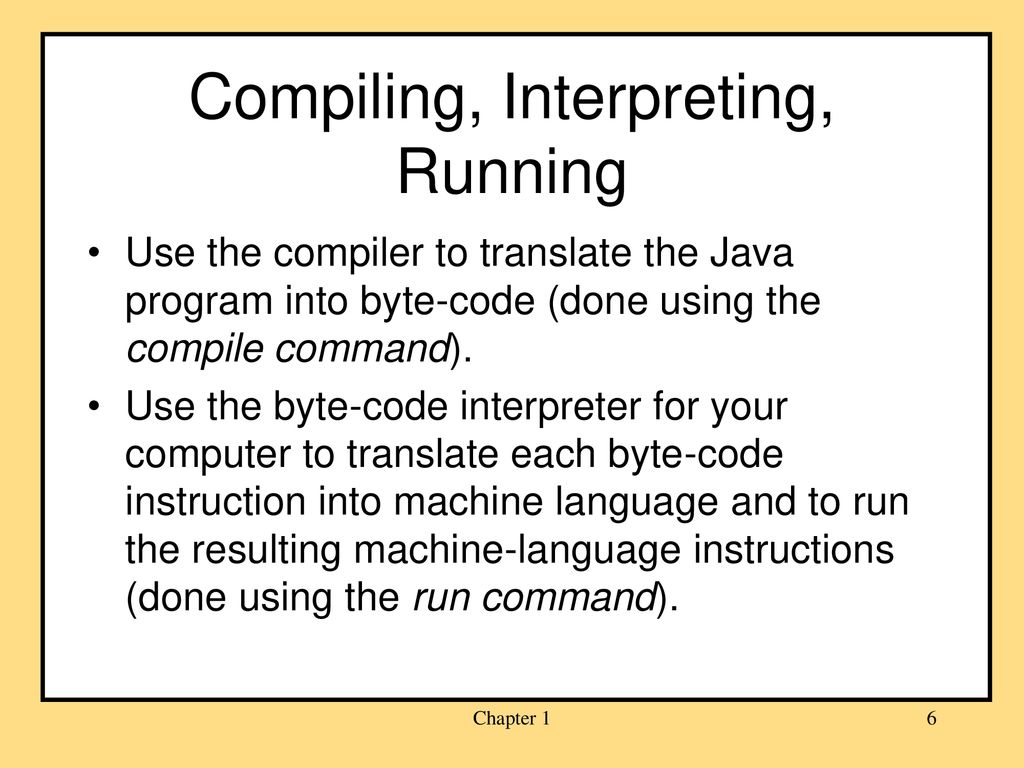 Compiling, Interpreting, Running

• Use the compiler to translate the Java program into byte-code (done using the compile command).

• Use the byte-code interpreter for your computer to translate each byte-code instruction into machine language and to run the resulting machine-language instructions (done using the run command).

Chapter 1

6